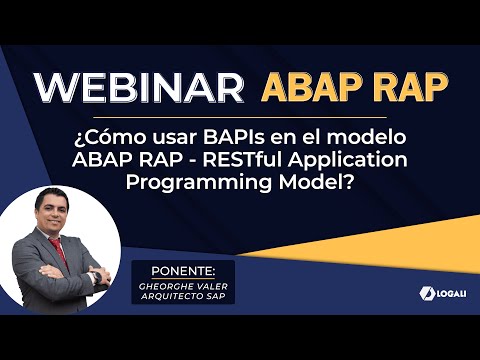 WEBINAR ABAP RAP

¿Cómo usar BAPIs en el modelo ABAP RAP - RESTful Application Programming Model?

PONENTE:
GHEORGHE VALER
ARQUITECTO SAP

LOGALI